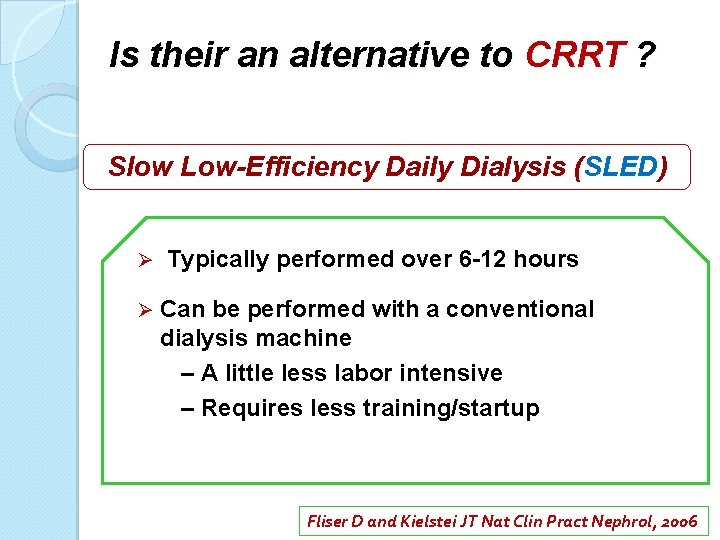 Is their an alternative to CRRT ?

Slow Low-Efficiency Daily Dialysis (SLED)

➢ Typically performed over 6-12 hours

➢ Can be performed with a conventional dialysis machine

– A little less labor intensive

– Requires less training/startup

Fliser D and Kielstei JT Nat Clin Pract Nephrol, 2006